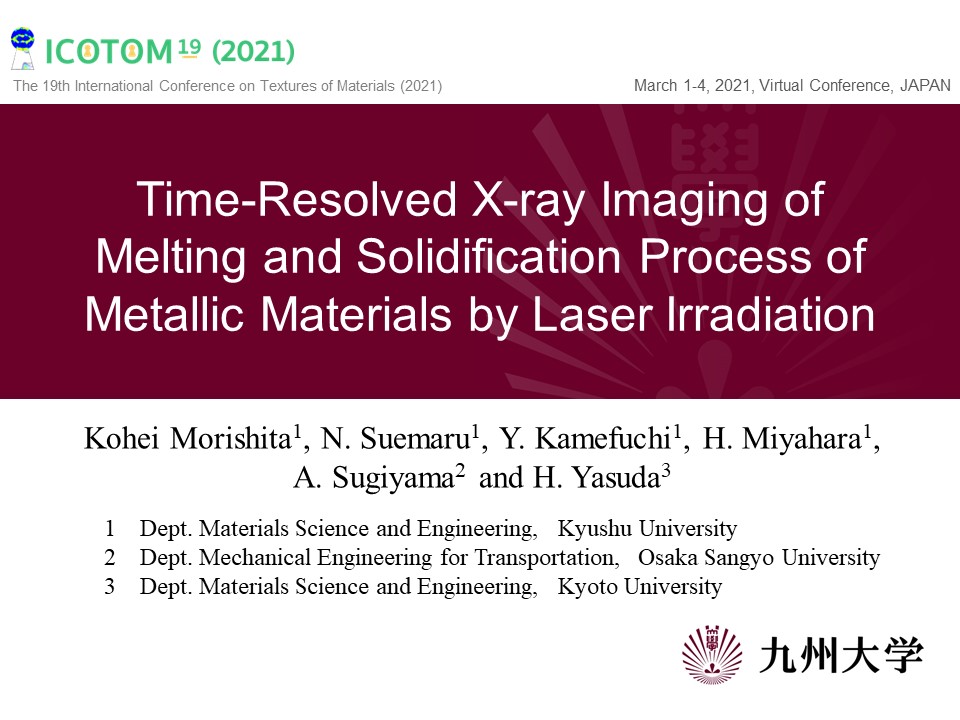 ICOTOM 19 (2021)
The 19th International Conference on Textures of Materials (2021)
March 1-4, 2021, Virtual Conference, JAPAN

Time-Resolved X-ray Imaging of Melting and Solidification Process of Metallic Materials by Laser Irradiation

Kohei Morishita$^1$, N. Suemaru$^1$, Y. Kamefuchi$^1$, H. Miyahara$^1$, A. Sugiyama$^2$ and H. Yasuda$^3$

1 Dept. Materials Science and Engineering, Kyushu University
2 Dept. Mechanical Engineering for Transportation, Osaka Sangyo University
3 Dept. Materials Science and Engineering, Kyoto University

九州大学